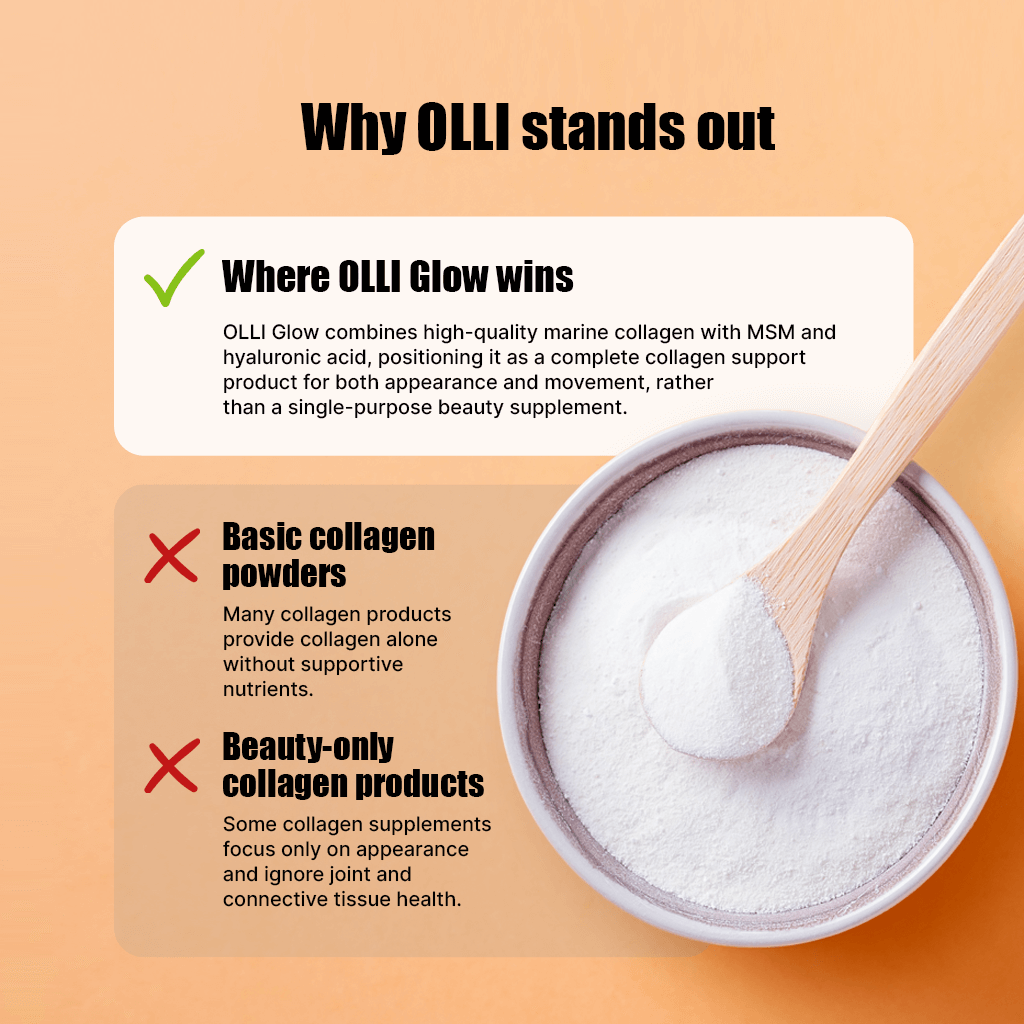 Why OLLI stands out

Where OLLI Glow wins

OLLI Glow combines high-quality marine collagen with MSM and hyaluronic acid, positioning it as a complete collagen support product for both appearance and movement, rather than a single-purpose beauty supplement.

Basic collagen powders

Many collagen products provide collagen alone without supportive nutrients.

Beauty-only collagen products

Some collagen supplements focus only on appearance and ignore joint and connective tissue health.